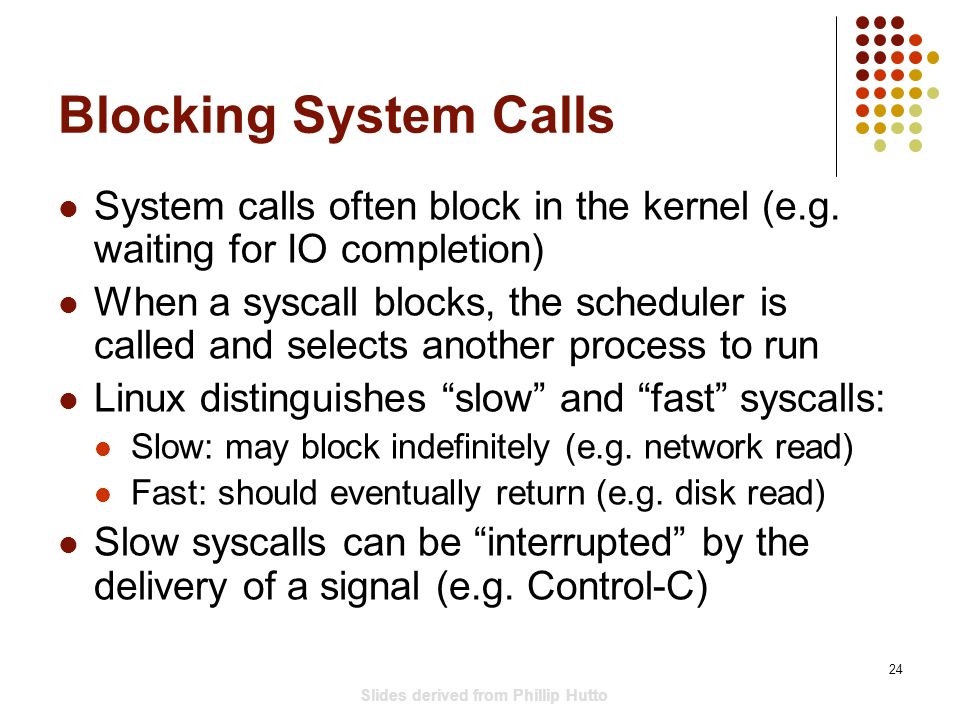 Blocking System Calls

- System calls often block in the kernel (e.g. waiting for IO completion)
- When a syscall blocks, the scheduler is called and selects another process to run
- Linux distinguishes “slow” and “fast” syscalls:
  - Slow: may block indefinitely (e.g. network read)
  - Fast: should eventually return (e.g. disk read)
- Slow syscalls can be “interrupted” by the delivery of a signal (e.g. Control-C)

24

Slides derived from Phillip Hutto